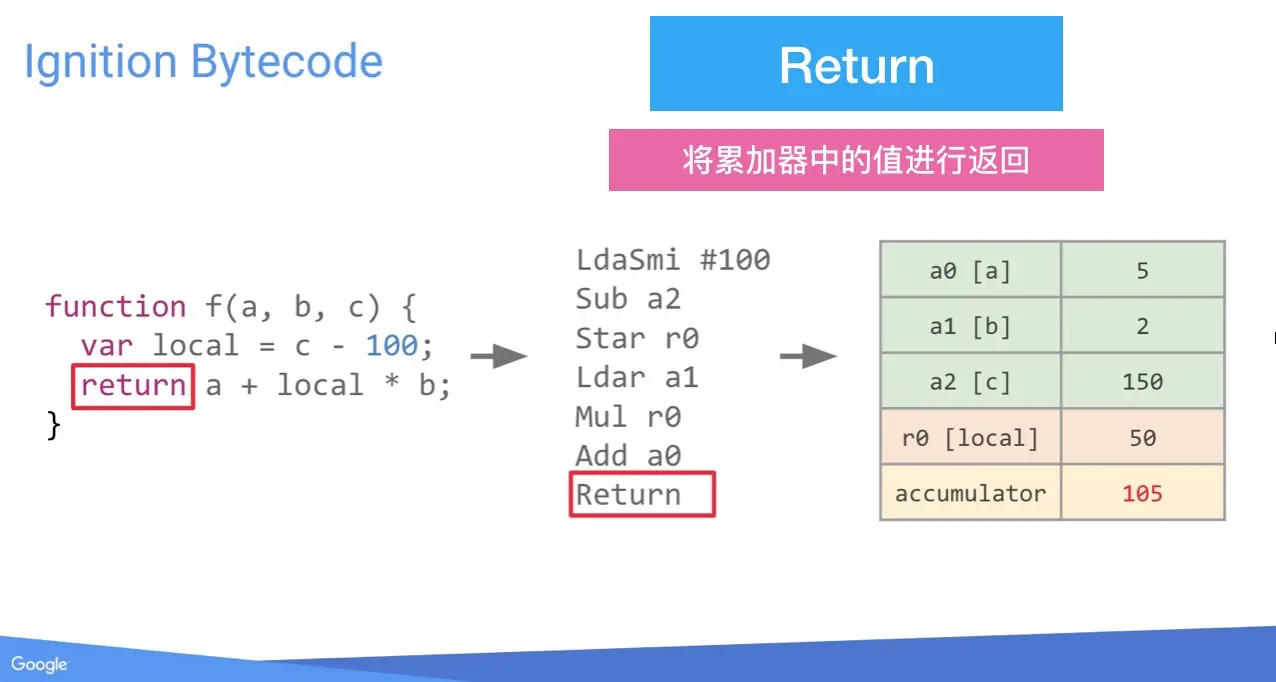 Ignition Bytecode

Return

将累加器中的值进行返回

function f(a, b, c) {
  var local = c - 100;
  return a + local * b;
}

LdaSmi #100
Sub a2
Star r0
Ldar a1
Mul r0
Add a0
Return

| a0 [a] | 5 |
|---|---|
| a1 [b] | 2 |
| a2 [c] | 150 |
| r0 [local] | 50 |
| accumulator | 105 |

Google